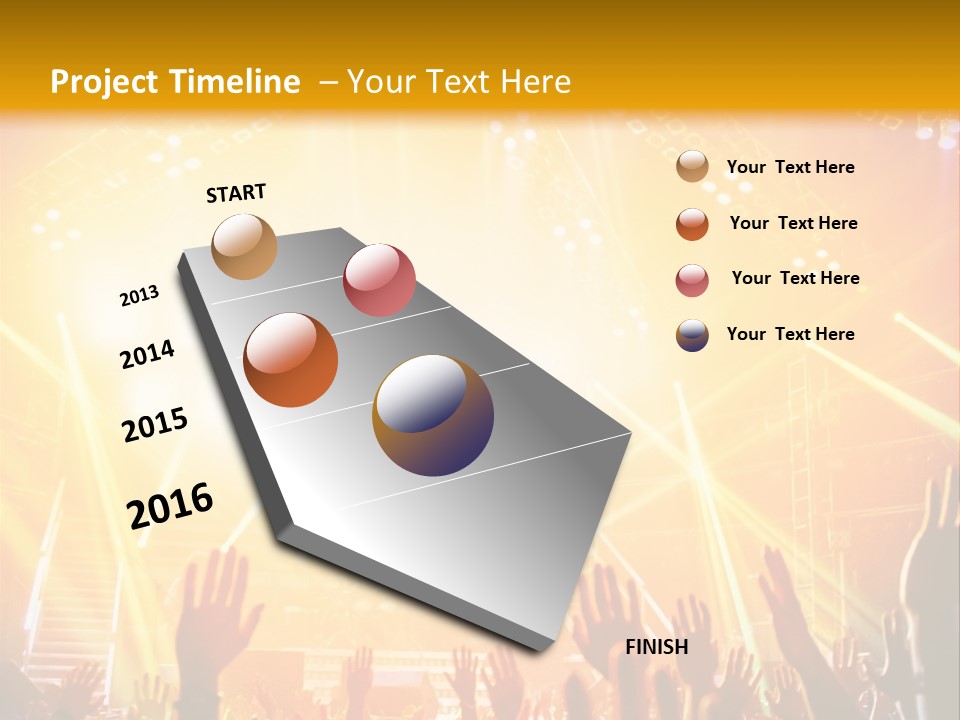 Project Timeline – Your Text Here

START

2013

2014

2015

2016

FINISH

Your Text Here

Your Text Here

Your Text Here

Your Text Here